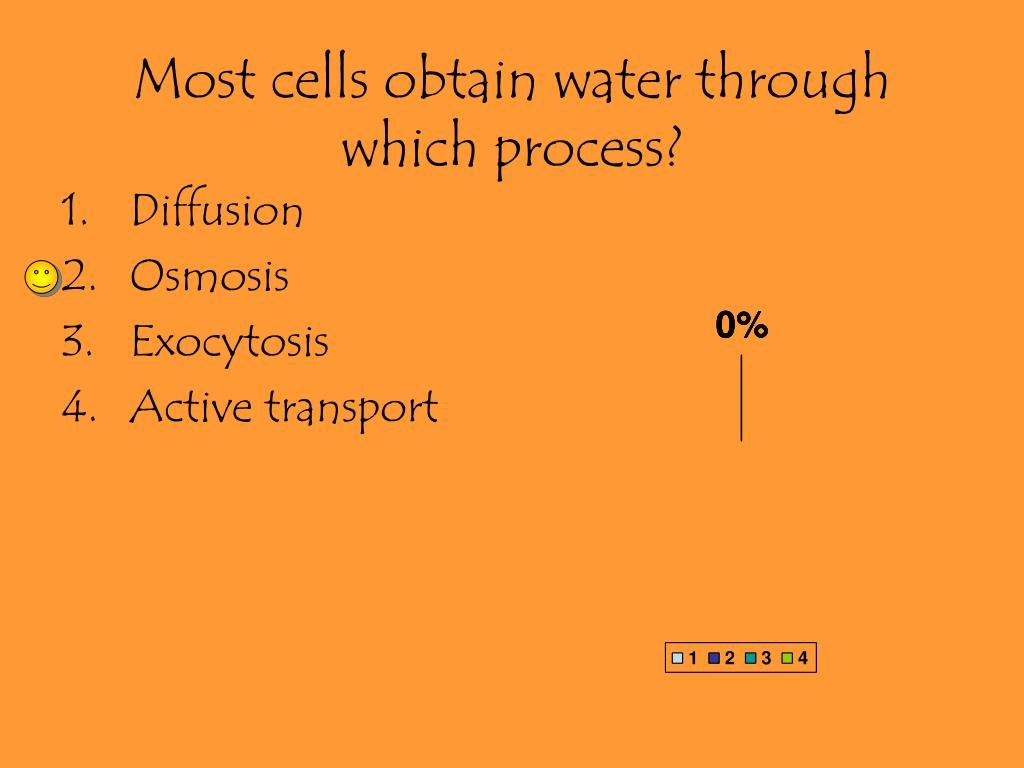 Most cells obtain water through which process?

1. Diffusion
2. Osmosis
3. Exocytosis
4. Active transport

0%

1 2 3 4